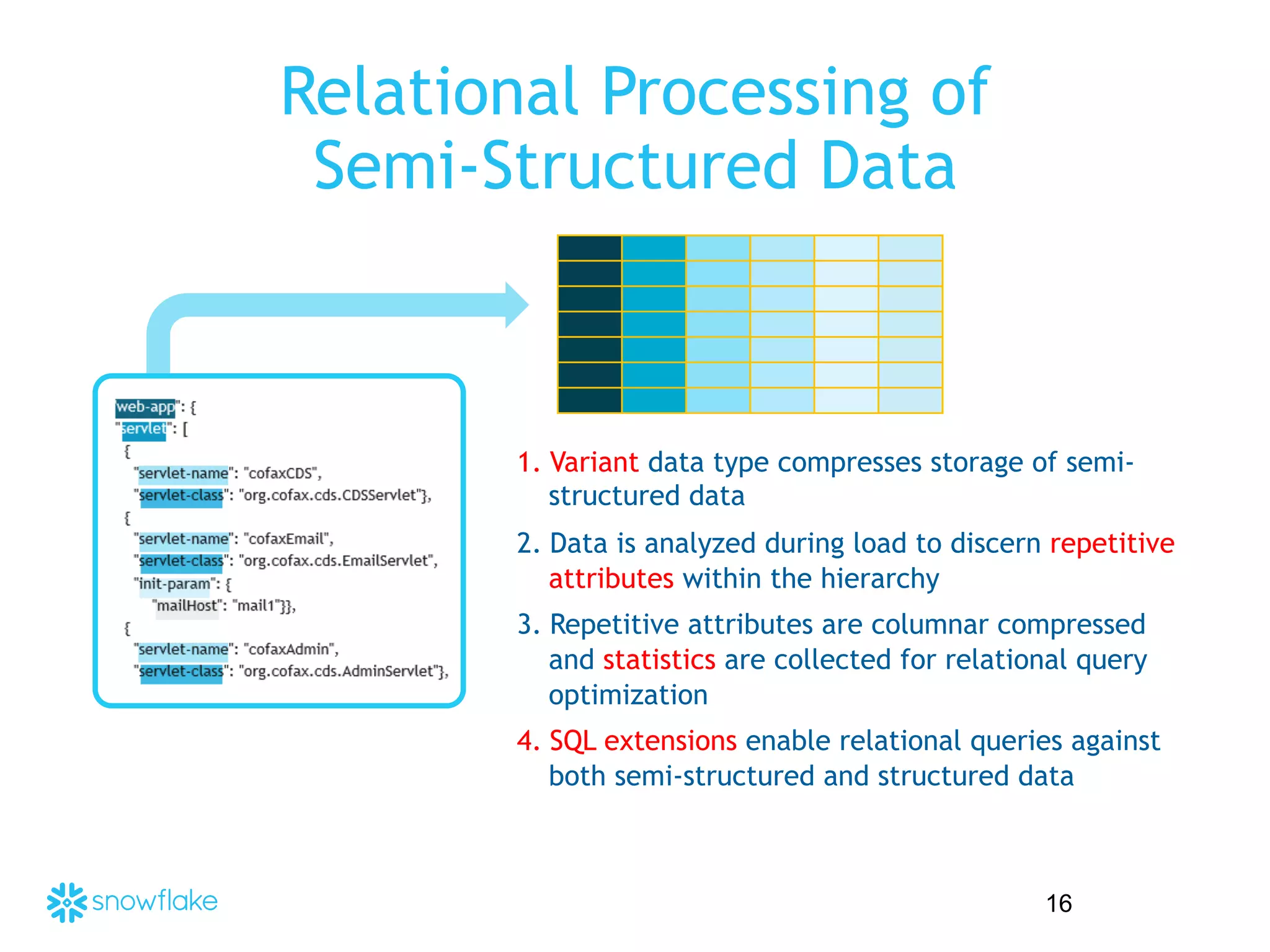 Relational Processing of Semi-Structured Data

"web-app": {
"servlet": [
{
"servlet-name": "cofaxCDS",
"servlet-class": "org.cofax.cds.CDSServlet"},
{
"servlet-name": "cofaxEmail",
"servlet-class": "org.cofax.cds.EmailServlet",
"init-param": {
"mailHost": "mail1"}},
{
"servlet-name": "cofaxAdmin",
"servlet-class": "org.cofax.cds.AdminServlet"},

1. Variant data type compresses storage of semi-structured data

2. Data is analyzed during load to discern repetitive attributes within the hierarchy

3. Repetitive attributes are columnar compressed and statistics are collected for relational query optimization

4. SQL extensions enable relational queries against both semi-structured and structured data

snowflake

16